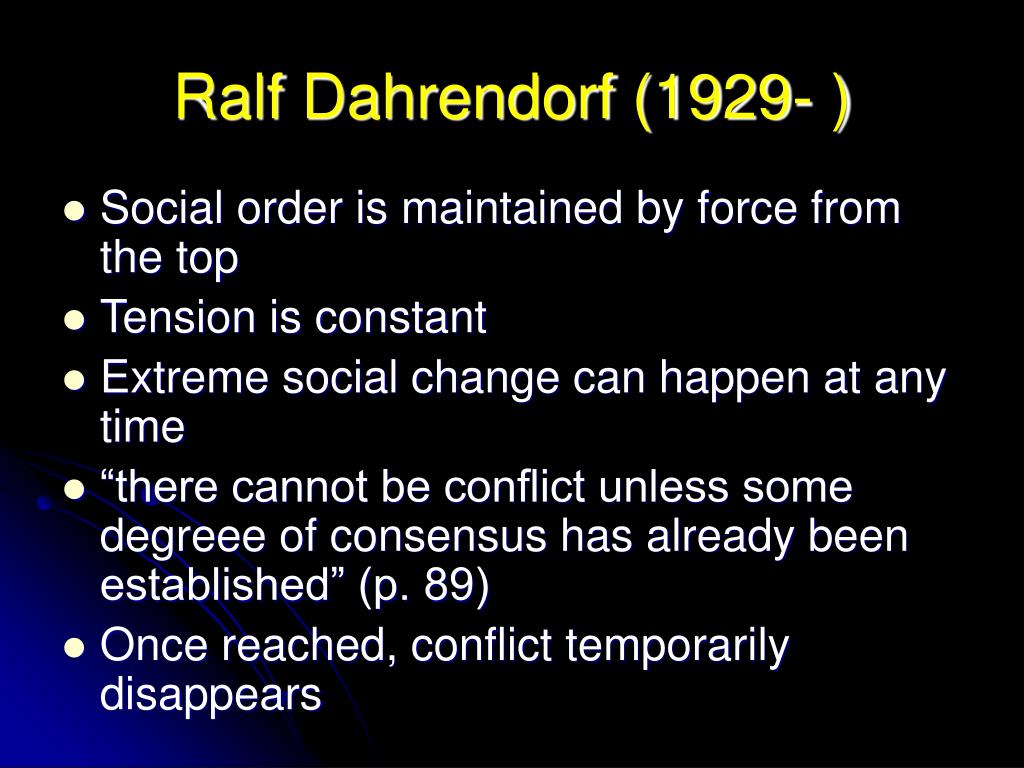 Ralf Dahrendorf (1929- )

- Social order is maintained by force from the top
- Tension is constant
- Extreme social change can happen at any time
- “there cannot be conflict unless some degreee of consensus has already been established” (p. 89)
- Once reached, conflict temporarily disappears